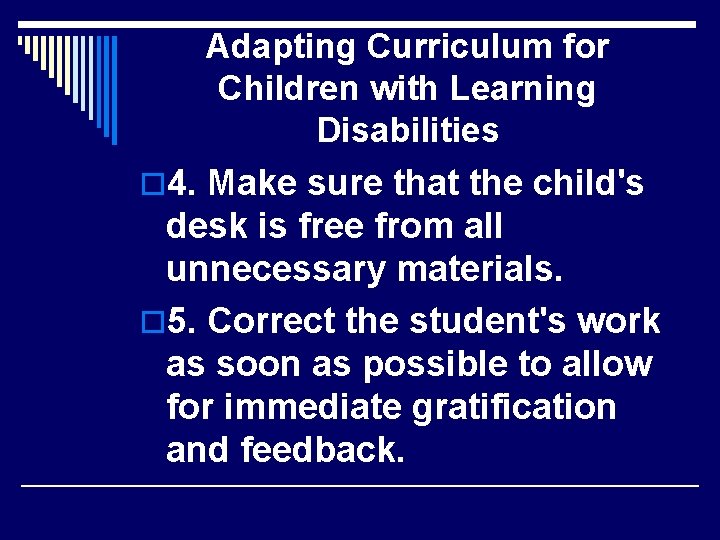 Adapting Curriculum for Children with Learning Disabilities

4. Make sure that the child's desk is free from all unnecessary materials.

5. Correct the student's work as soon as possible to allow for immediate gratification and feedback.